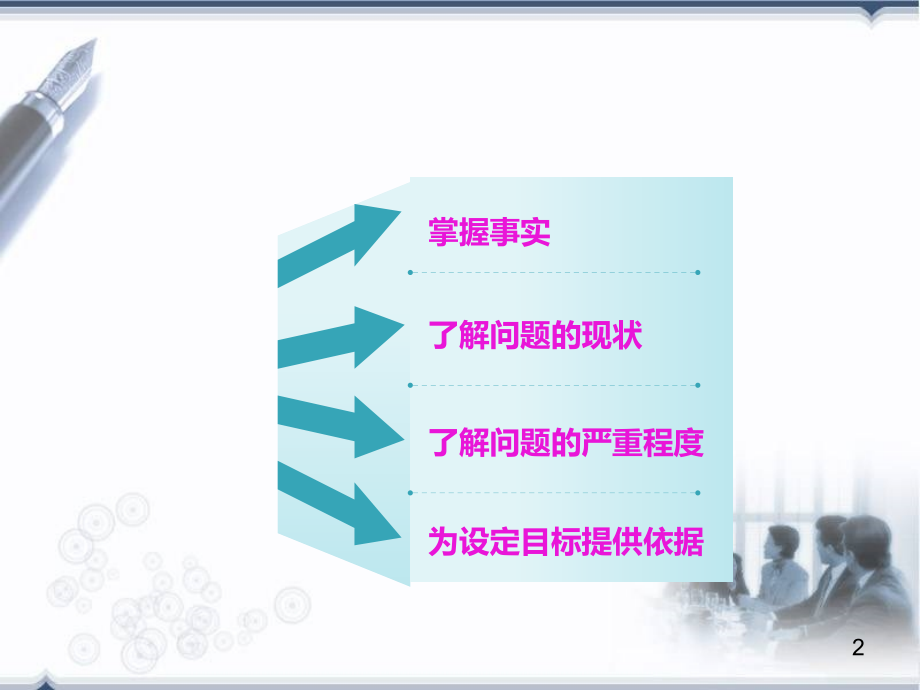 掌握事实

了解问题的现状

了解问题的严重程度

为设定目标提供依据

2